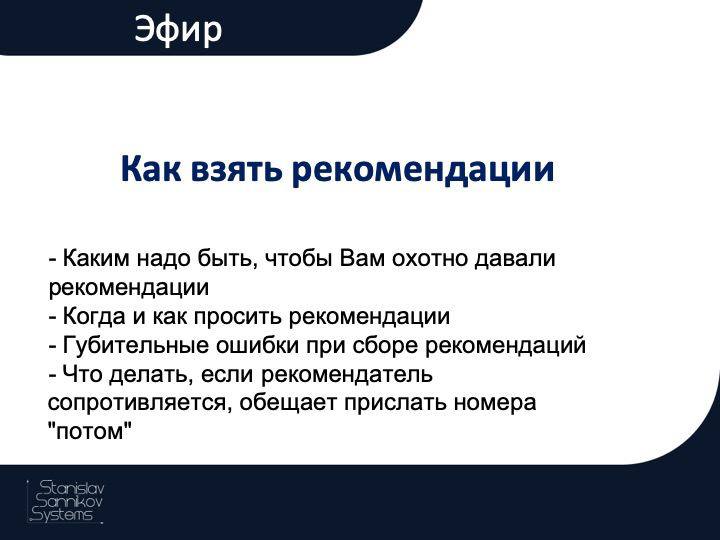 Эфир

Как взять рекомендации

- Каким надо быть, чтобы Вам охотно давали рекомендации
- Когда и как просить рекомендации
- Губительные ошибки при сборе рекомендаций
- Что делать, если рекомендатель сопротивляется, обещает прислать номера "потом"

Stanislav Sannikov Systems